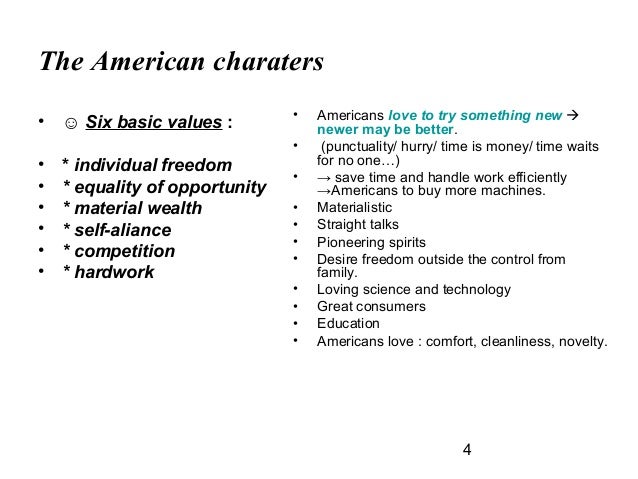 The American charaters

• ☺ Six basic values :

• * individual freedom
• * equality of opportunity
• * material wealth
• * self-aliance
• * competition
• * hardwork

• Americans love to try something new → newer may be better.
• (punctuality/ hurry/ time is money/ time waits for no one…)
• → save time and handle work efficiently →Americans to buy more machines.
• Materialistic
• Straight talks
• Pioneering spirits
• Desire freedom outside the control from family.
• Loving science and technology
• Great consumers
• Education
• Americans love : comfort, cleanliness, novelty.

4